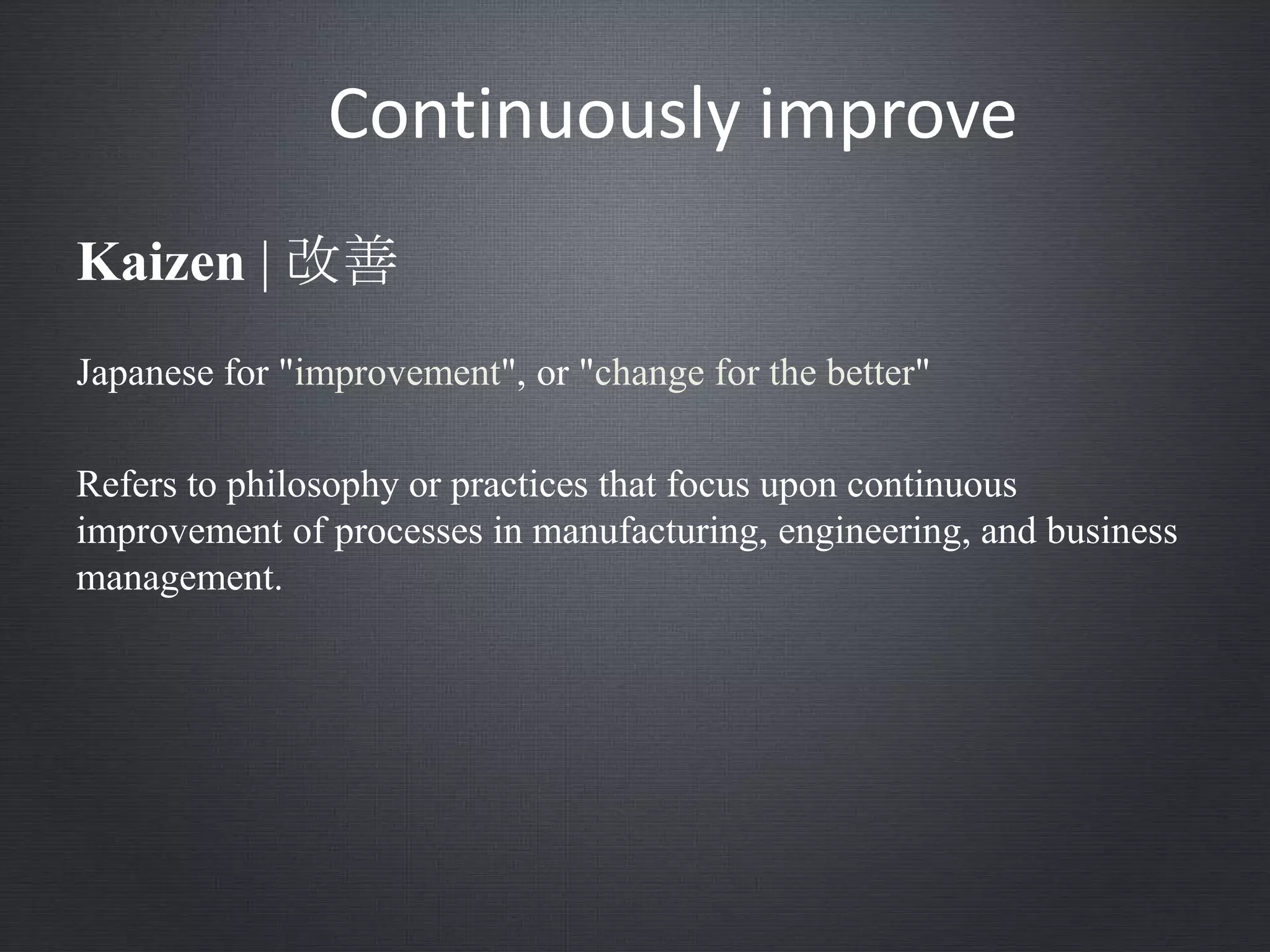 Continuously improve

Kaizen | 改善

Japanese for "improvement", or "change for the better"

Refers to philosophy or practices that focus upon continuous improvement of processes in manufacturing, engineering, and business management.